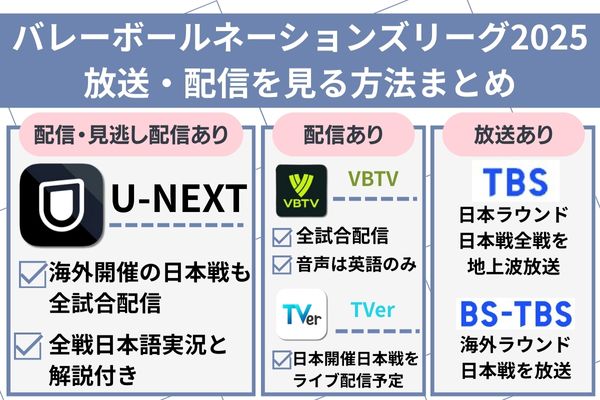 バレーボールネーションズリーグ2025
放送・配信を見る方法まとめ

配信・見逃し配信あり

U-NEXT

海外開催の日本戦も全試合配信

全戦日本語実況と解説付き

配信あり

VBTV

VBTV

全試合配信

音声は英語のみ

TVer

TVer

日本開催日本戦をライブ配信予定

放送あり

TBS

日本ラウンド
日本戦全戦を
地上波放送

BS-TBS

海外ラウンド
日本戦を放送